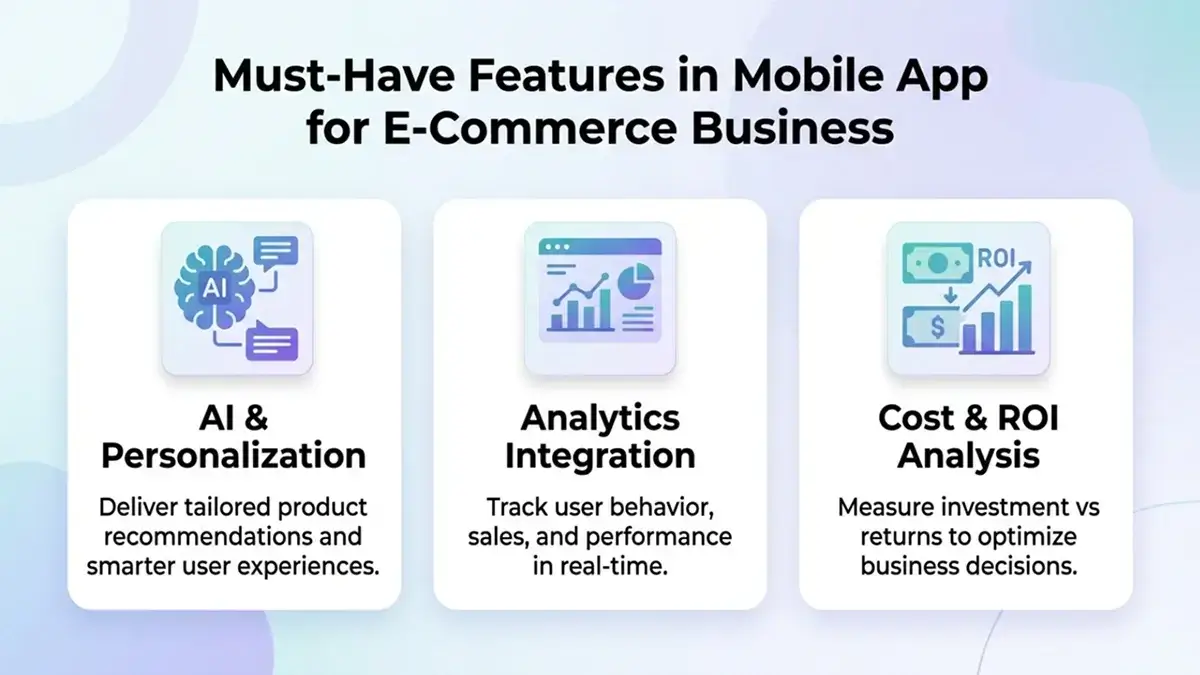 Must-Have Features in Mobile App for E-Commerce Business

AI

AI & Personalization

Deliver tailored product recommendations and smarter user experiences.

Analytics Integration

Track user behavior, sales, and performance in real-time.

ROI

$

Cost & ROI Analysis

Measure investment vs returns to optimize business decisions.